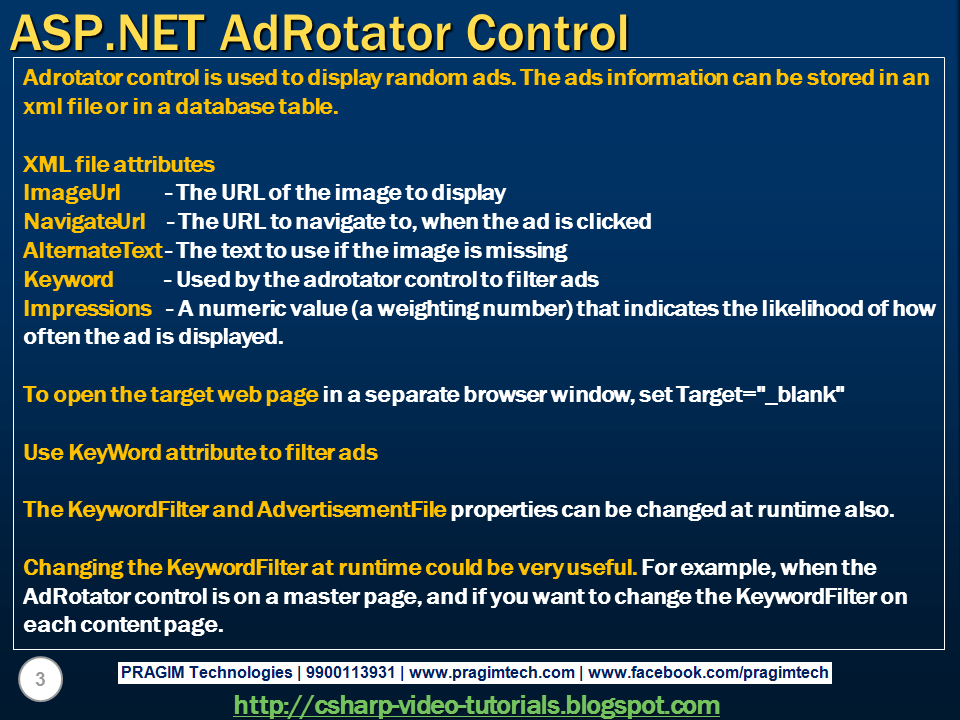 ASP.NET AdRotator Control

Adrotator control is used to display random ads. The ads information can be stored in an xml file or in a database table.

XML file attributes
ImageUrl - The URL of the image to display
NavigateUrl - The URL to navigate to, when the ad is clicked
AlternateText - The text to use if the image is missing
Keyword - Used by the adrotator control to filter ads
Impressions - A numeric value (a weighting number) that indicates the likelihood of how often the ad is displayed.

To open the target web page in a separate browser window, set Target="_blank"

Use KeyWord attribute to filter ads

The KeywordFilter and AdvertisementFile properties can be changed at runtime also.

Changing the KeywordFilter at runtime could be very useful. For example, when the AdRotator control is on a master page, and if you want to change the KeywordFilter on each content page.

3

PRAGIM Technologies | 9900113931 | www.pragimtech.com | www.facebook.com/pragimtech

http://csharp-video-tutorials.blogspot.com